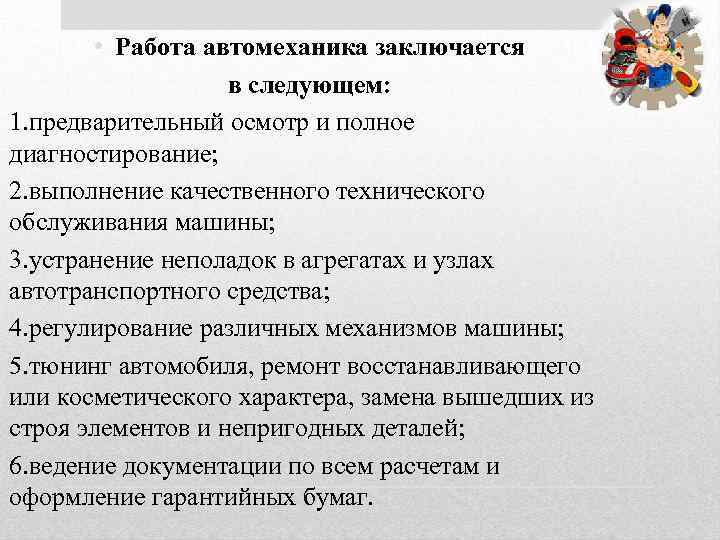 • Работа автомеханика заключается в следующем:

1.предварительный осмотр и полное диагностирование;

2.выполнение качественного технического обслуживания машины;

3.устранение неполадок в агрегатах и узлах автотранспортного средства;

4.регулирование различных механизмов машины;

5.тюнинг автомобиля, ремонт восстанавливающего или косметического характера, замена вышедших из строя элементов и непригодных деталей;

6.ведение документации по всем расчетам и оформление гарантийных бумаг.